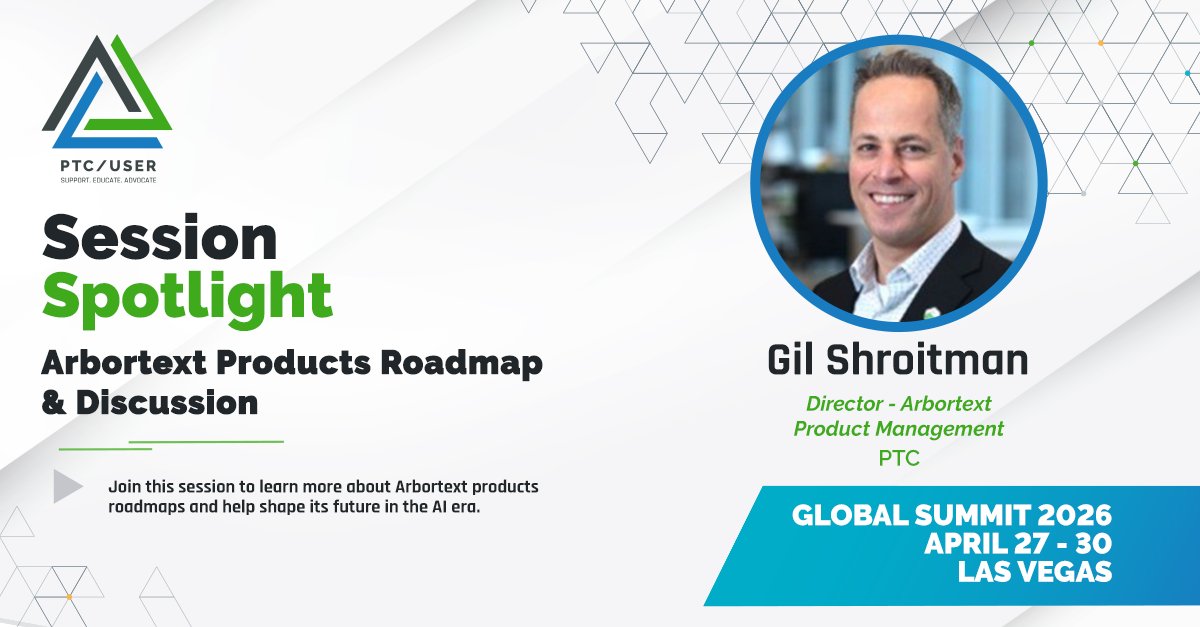 PTC/USER
SUPPORT. EDUCATE. ADVOCATE

Session Spotlight

Arbortext Products Roadmap & Discussion

Join this session to learn more about Arbortext products roadmaps and help shape its future in the AI era.

Gil Shroitman

Director - Arbortext Product Management

PTC

GLOBAL SUMMIT 2026
APRIL 27 - 30
LAS VEGAS